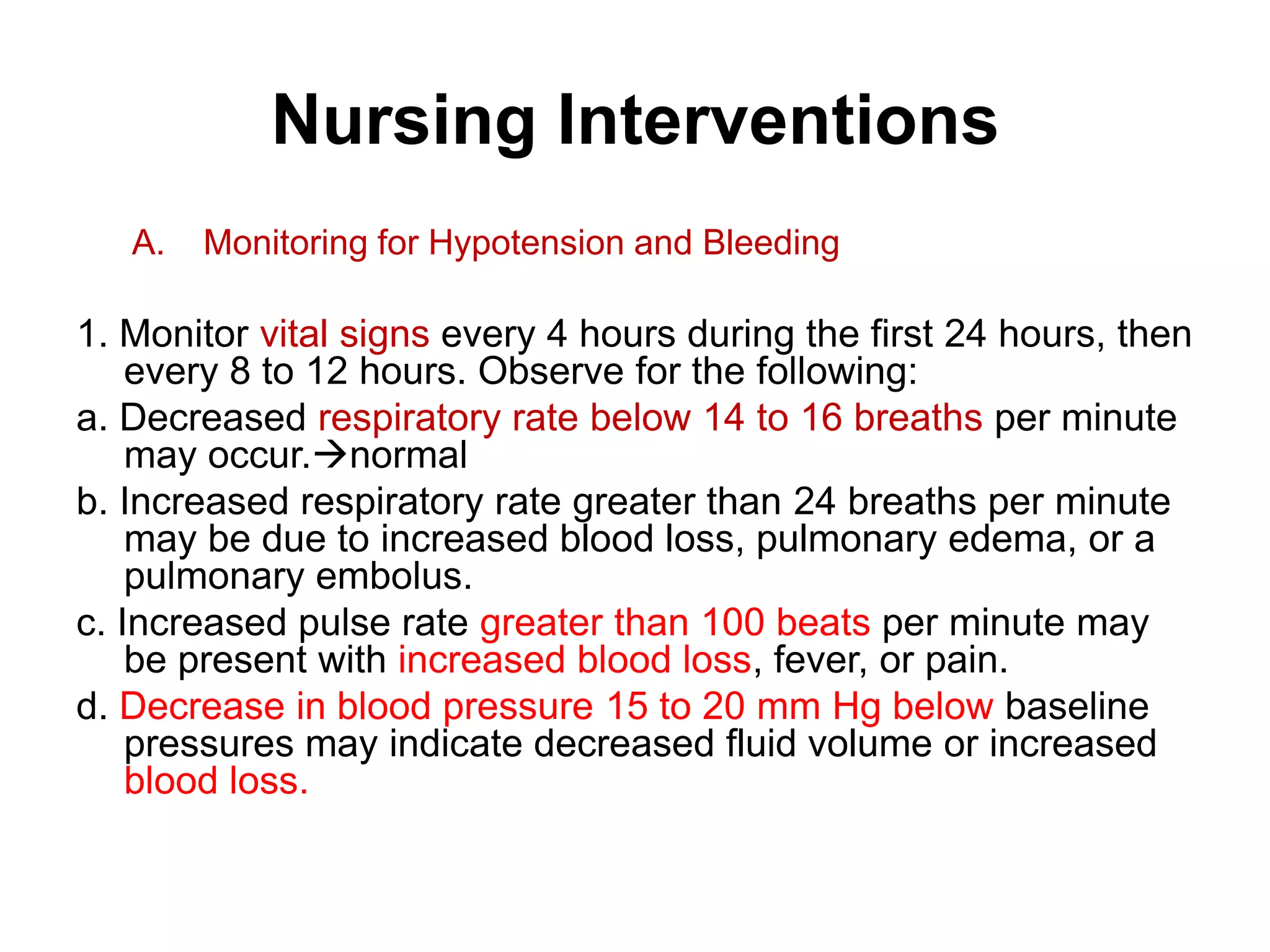 Nursing Interventions

A. Monitoring for Hypotension and Bleeding

1. Monitor vital signs every 4 hours during the first 24 hours, then every 8 to 12 hours. Observe for the following:

a. Decreased respiratory rate below 14 to 16 breaths per minute may occur.→normal

b. Increased respiratory rate greater than 24 breaths per minute may be due to increased blood loss, pulmonary edema, or a pulmonary embolus.

c. Increased pulse rate greater than 100 beats per minute may be present with increased blood loss, fever, or pain.

d. Decrease in blood pressure 15 to 20 mm Hg below baseline pressures may indicate decreased fluid volume or increased blood loss.